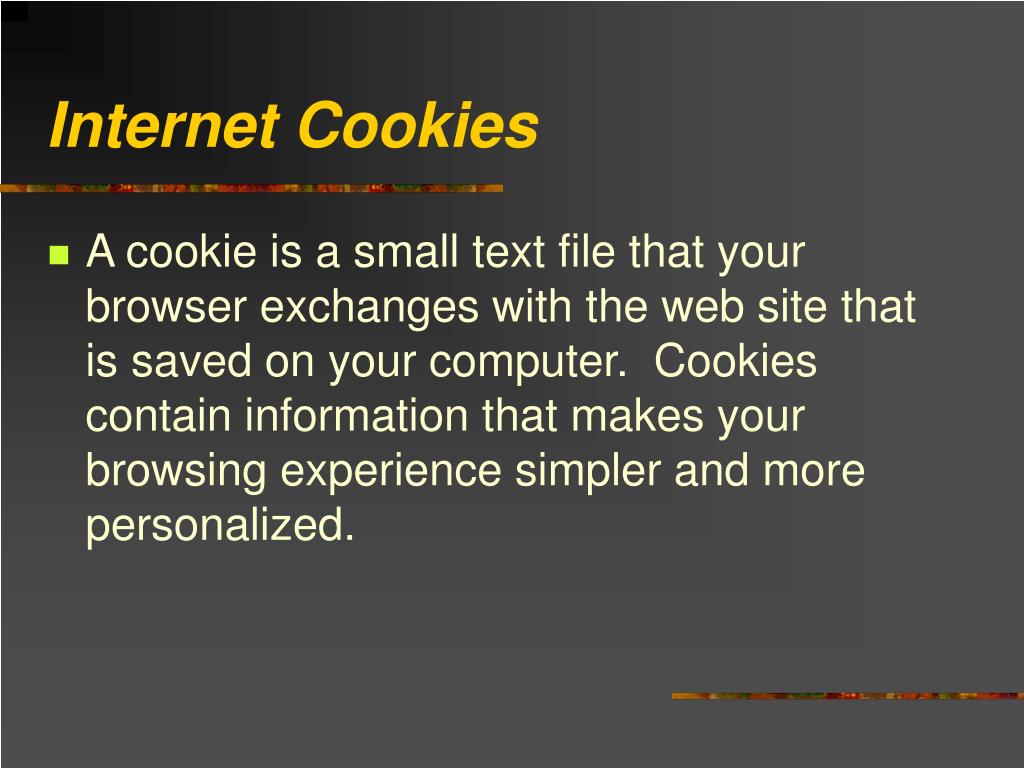 Internet Cookies

A cookie is a small text file that your browser exchanges with the web site that is saved on your computer. Cookies contain information that makes your browsing experience simpler and more personalized.